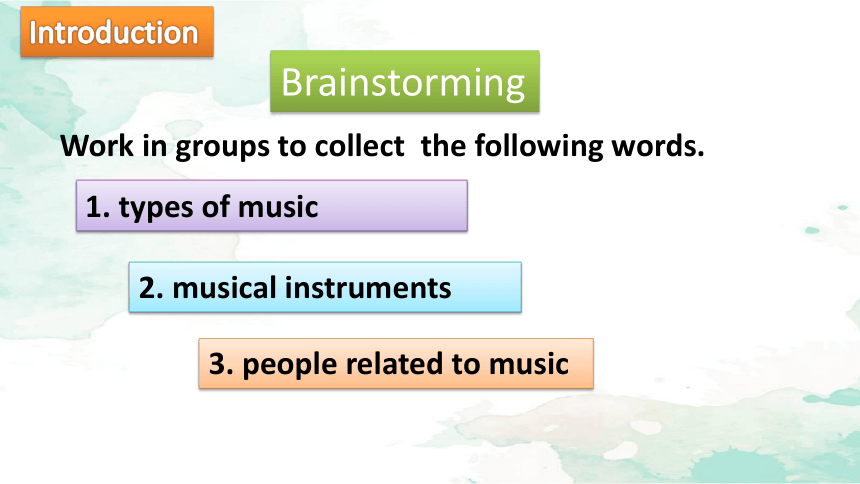 Introduction

Brainstorming

Work in groups to collect  the following words.

1. types of music

2. musical instruments

3. people related to music